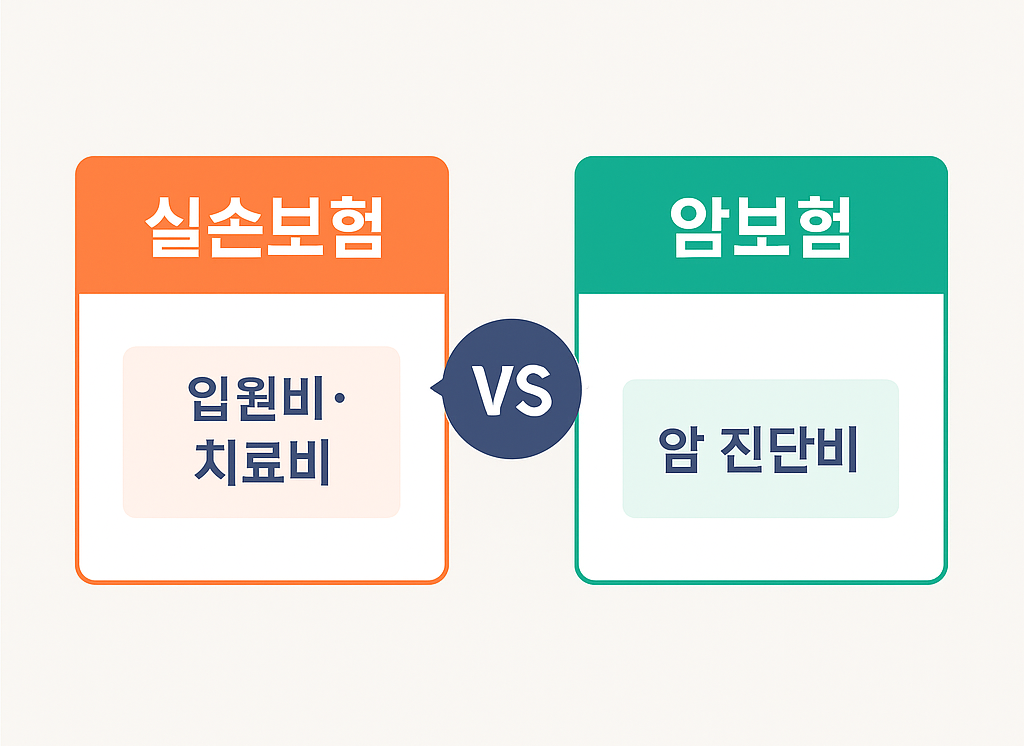 실손보험

입원비·
치료비

VS

암보험

암 진단비